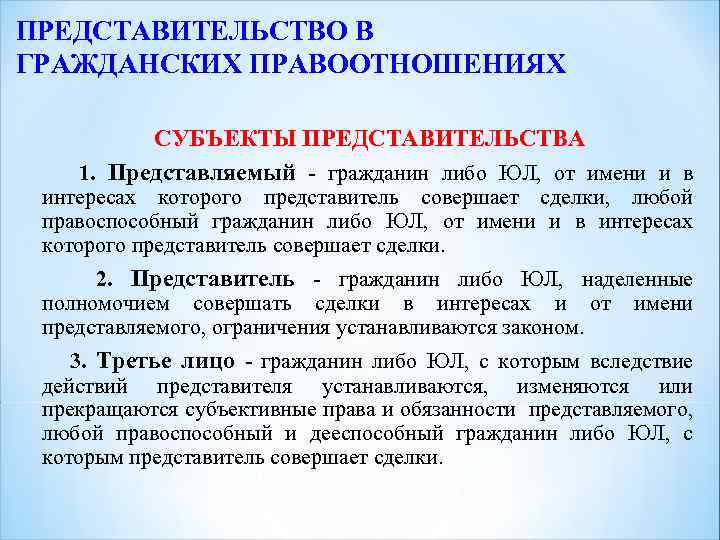 ПРЕДСТАВИТЕЛЬСТВО В ГРАЖДАНСКИХ ПРАВООТНОШЕНИЯХ

СУБЪЕКТЫ ПРЕДСТАВИТЕЛЬСТВА

1. Представляемый - гражданин либо ЮЛ, от имени и в интересах которого представитель совершает сделки, любой правоспособный гражданин либо ЮЛ, от имени и в интересах которого представитель совершает сделки.

2. Представитель - гражданин либо ЮЛ, наделенные полномочием совершать сделки в интересах и от имени представляемого, ограничения устанавливаются законом.

3. Третье лицо - гражданин либо ЮЛ, с которым вследствие действий представителя устанавливаются, изменяются или прекращаются субъективные права и обязанности представляемого, любой правоспособный и дееспособный гражданин либо ЮЛ, с которым представитель совершает сделки.